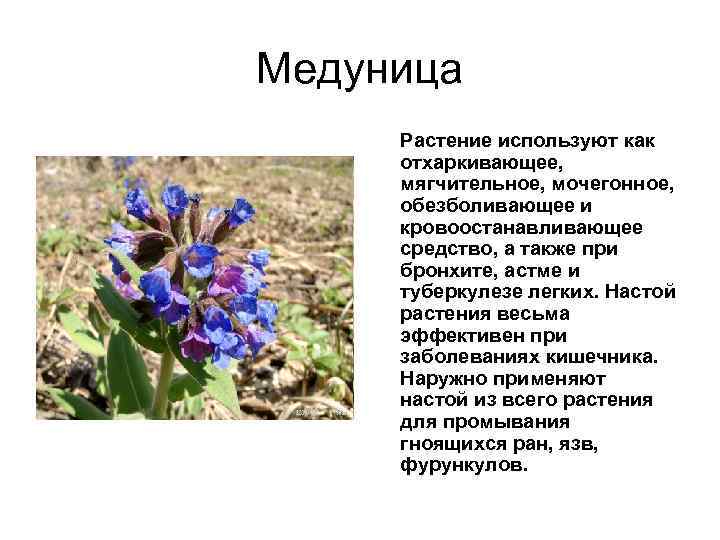 Медуница

Растение используют как отхаркивающее, мягчительное, мочегонное, обезболивающее и кровоостанавливающее средство, а также при бронхите, астме и туберкулезе легких. Настой растения весьма эффективен при заболеваниях кишечника. Наружно применяют настой из всего растения для промывания гноящихся ран, язв, фурункулов.